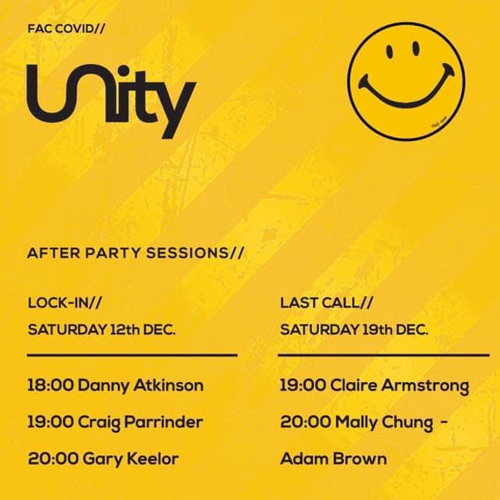 FAC COVID//

Unity

AFTER PARTY SESSIONS//

LOCK-IN//
SATURDAY 12th DEC.

18:00 Danny Atkinson

19:00 Craig Parrinder

20:00 Gary Keelor

LAST CALL//
SATURDAY 19th DEC.

19:00 Claire Armstrong

20:00 Mally Chung -

Adam Brown